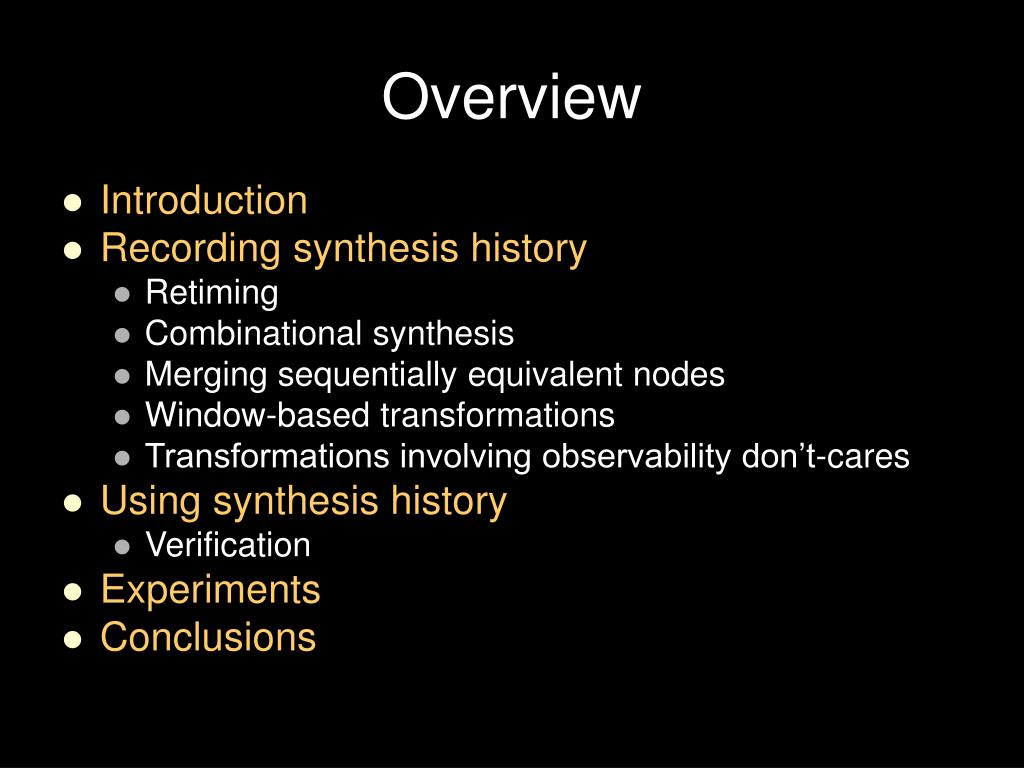 Overview

- Introduction
- Recording synthesis history
  - Retiming
  - Combinational synthesis
  - Merging sequentially equivalent nodes
  - Window-based transformations
  - Transformations involving observability don’t-cares
- Using synthesis history
  - Verification
- Experiments
- Conclusions